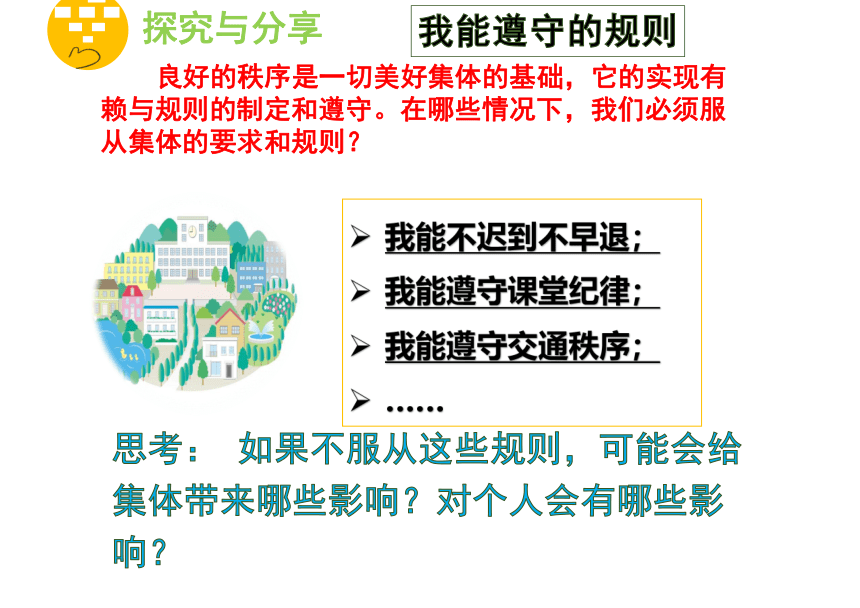 探究与分享

我能遵守的规则

良好的秩序是一切美好集体的基础，它的实现有赖与规则的制定和遵守。在哪些情况下，我们必须服从集体的要求和规则？

➢ 我能不迟到不早退；
➢ 我能遵守课堂纪律；
➢ 我能遵守交通秩序；
➢ ……

思考： 如果不服从这些规则，可能会给集体带来哪些影响？对个人会有哪些影响？